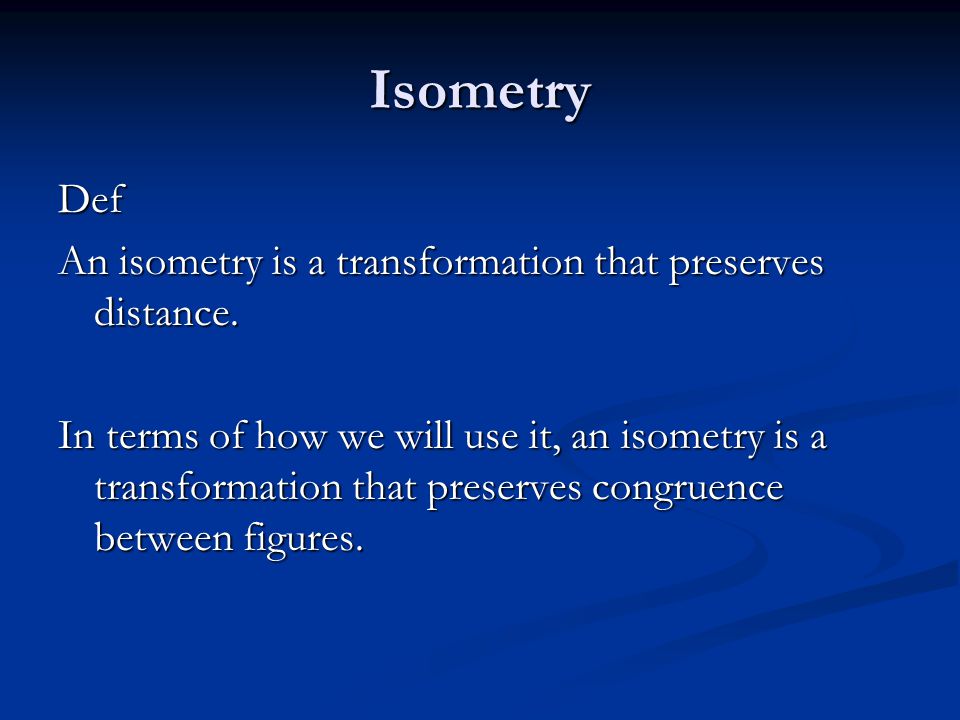 Isometry

Def

An isometry is a transformation that preserves distance.

In terms of how we will use it, an isometry is a transformation that preserves congruence between figures.